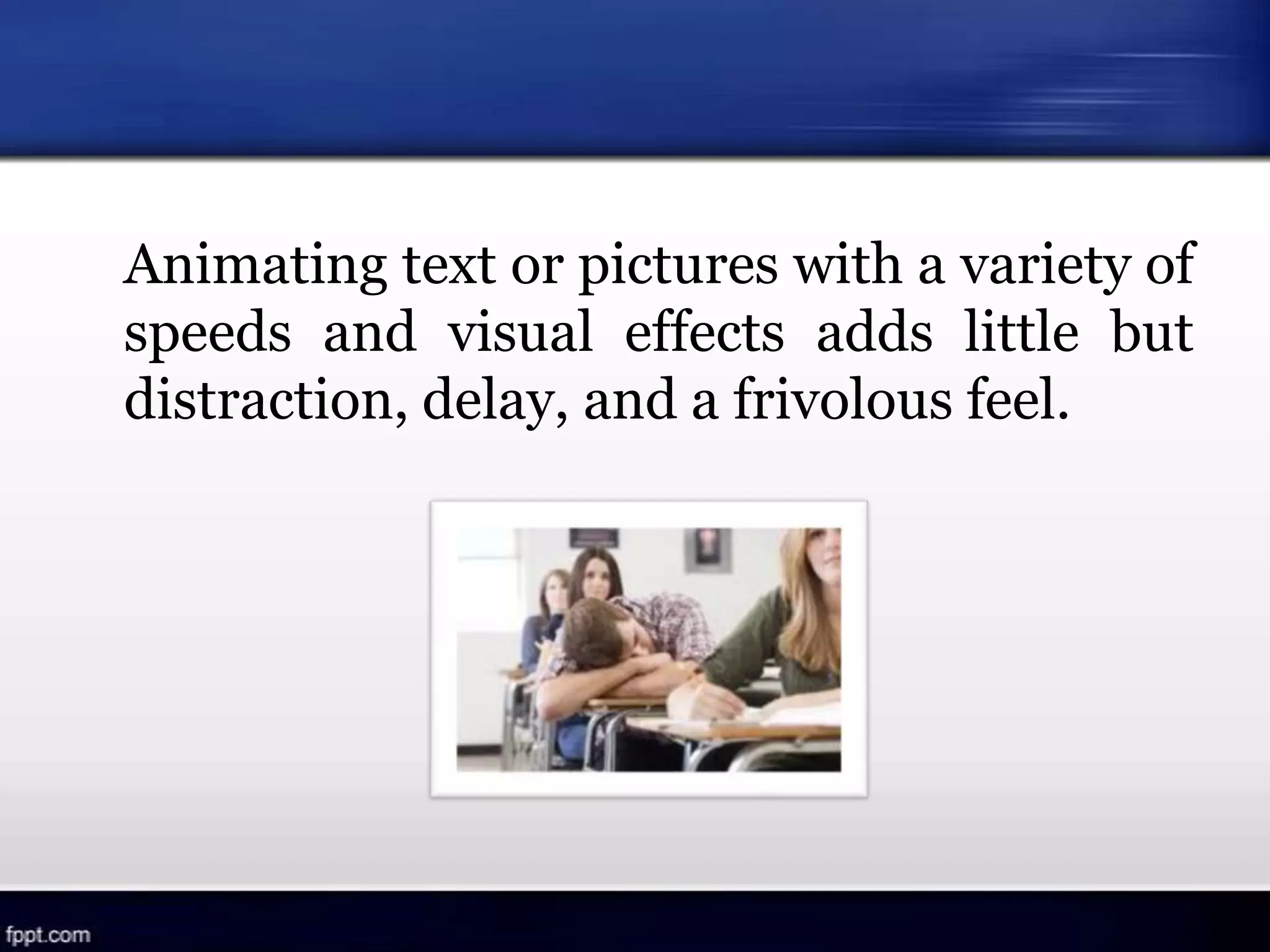 Animating text or pictures with a variety of speeds and visual effects adds little but distraction, delay, and a frivolous feel.

fppt.com